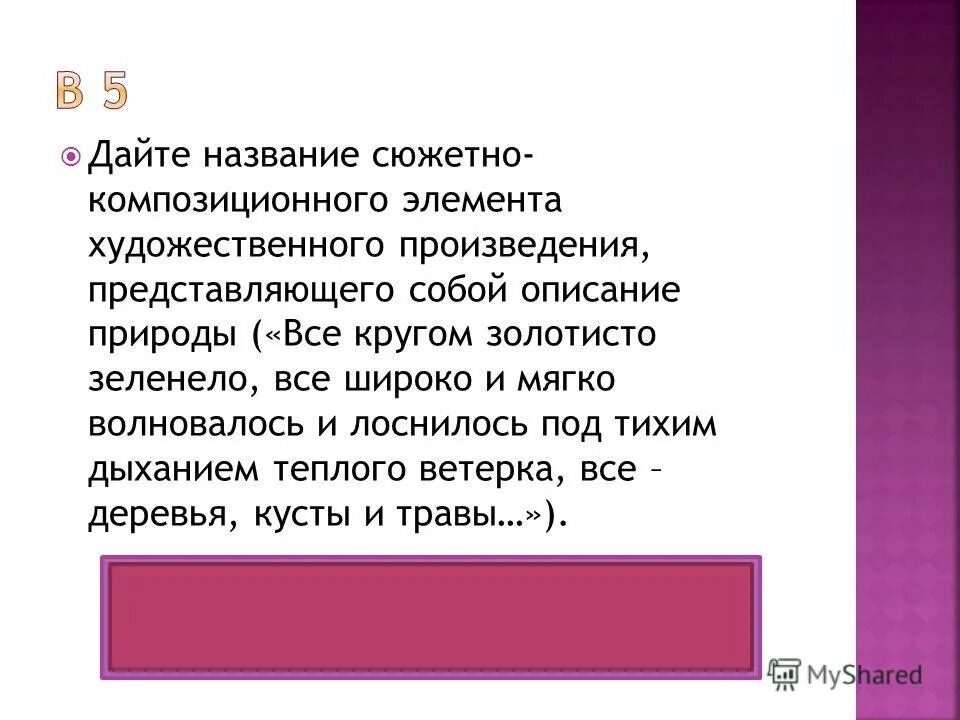 В 5

Дайте название сюжетно-композиционного элемента художественного произведения, представляющего собой описание природы («Все кругом золотисто зеленело, все широко и мягко волновалось и лоснилось под тихим дыханием теплого ветерка, все – деревья, кусты и травы…»).

MyShared